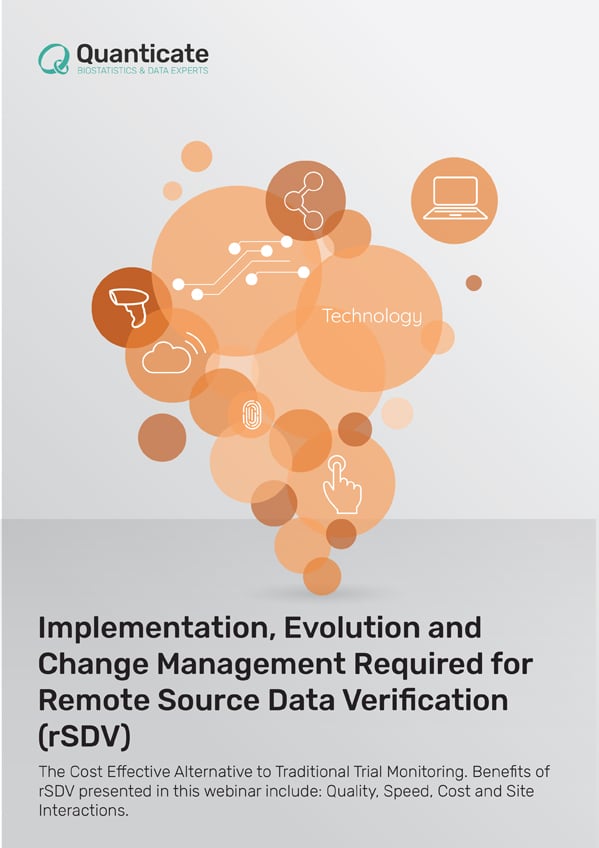 Quanticate
BIOSTATISTICS & DATA EXPERTS

Technology

Implementation, Evolution and Change Management Required for Remote Source Data Verification (rSDV)

The Cost Effective Alternative to Traditional Trial Monitoring. Benefits of rSDV presented in this webinar include: Quality, Speed, Cost and Site Interactions.